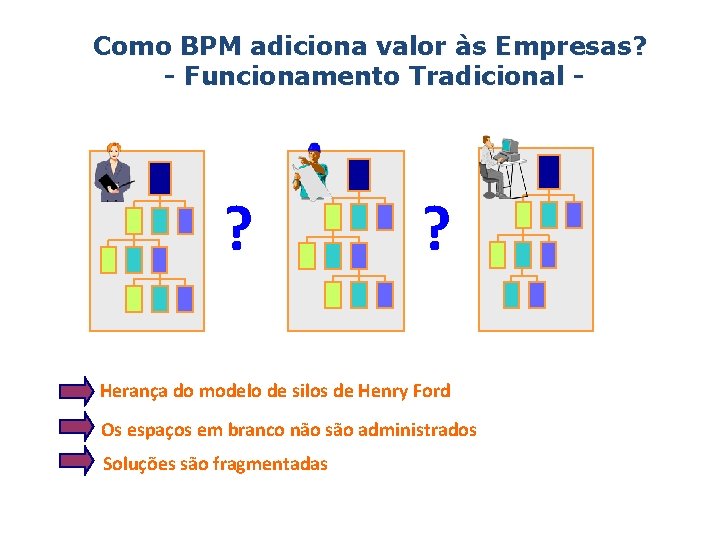 Como BPM adiciona valor às Empresas?
- Funcionamento Tradicional -

?

?

Herança do modelo de silos de Henry Ford

Os espaços em branco não são administrados

Soluções são fragmentadas